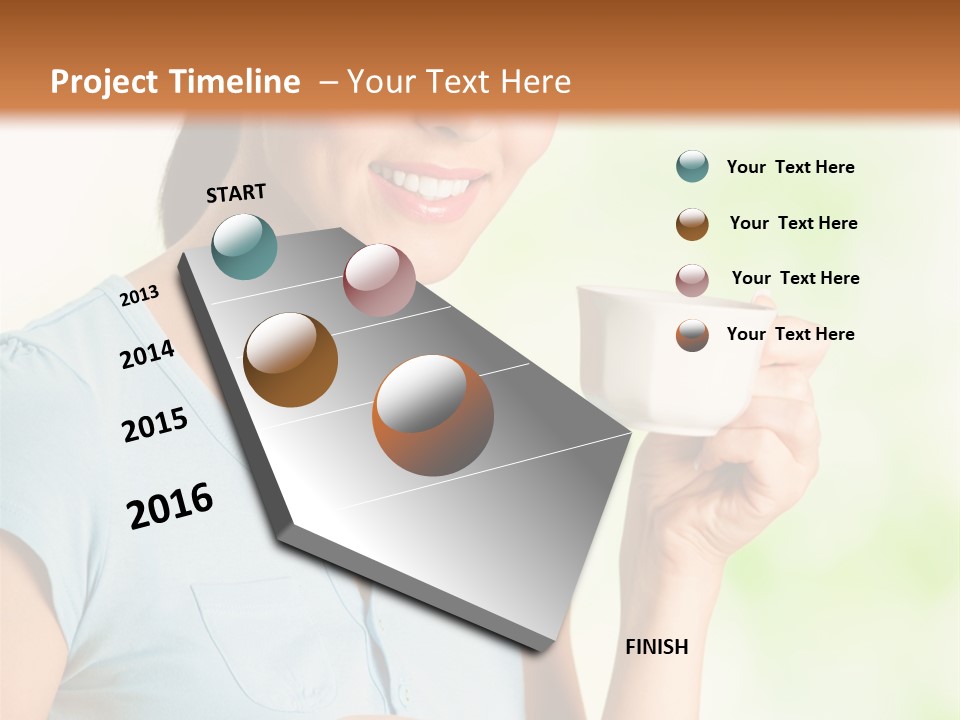 Project Timeline – Your Text Here

START

2013

2014

2015

2016

FINISH

Your Text Here

Your Text Here

Your Text Here

Your Text Here